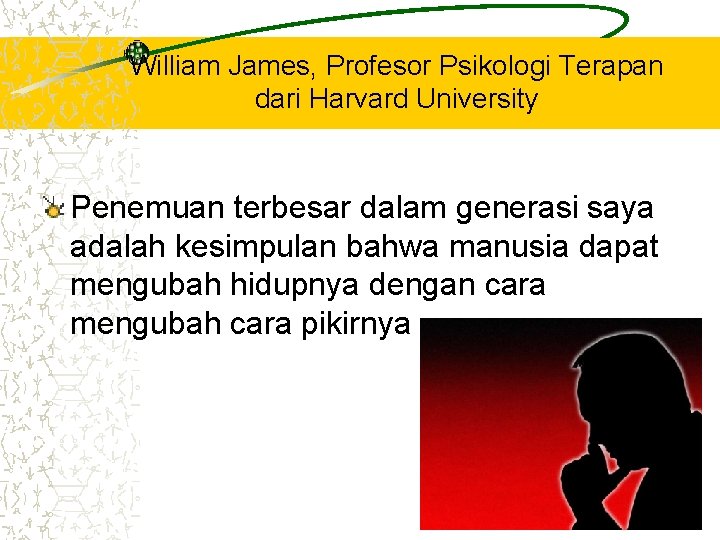 William James, Profesor Psikologi Terapan dari Harvard University

Penemuan terbesar dalam generasi saya adalah kesimpulan bahwa manusia dapat mengubah hidupnya dengan cara mengubah cara pikirnya